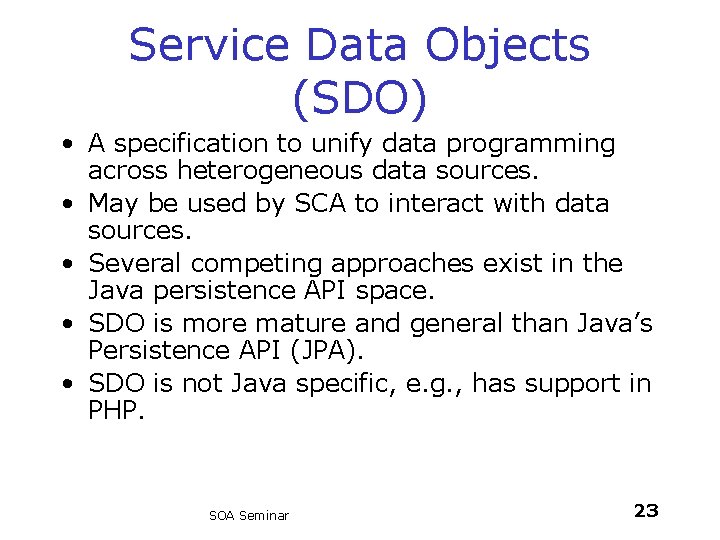 Service Data Objects (SDO)

• A specification to unify data programming across heterogeneous data sources.
• May be used by SCA to interact with data sources.
• Several competing approaches exist in the Java persistence API space.
• SDO is more mature and general than Java's Persistence API (JPA).
• SDO is not Java specific, e.g., has support in PHP.

SOA Seminar

23